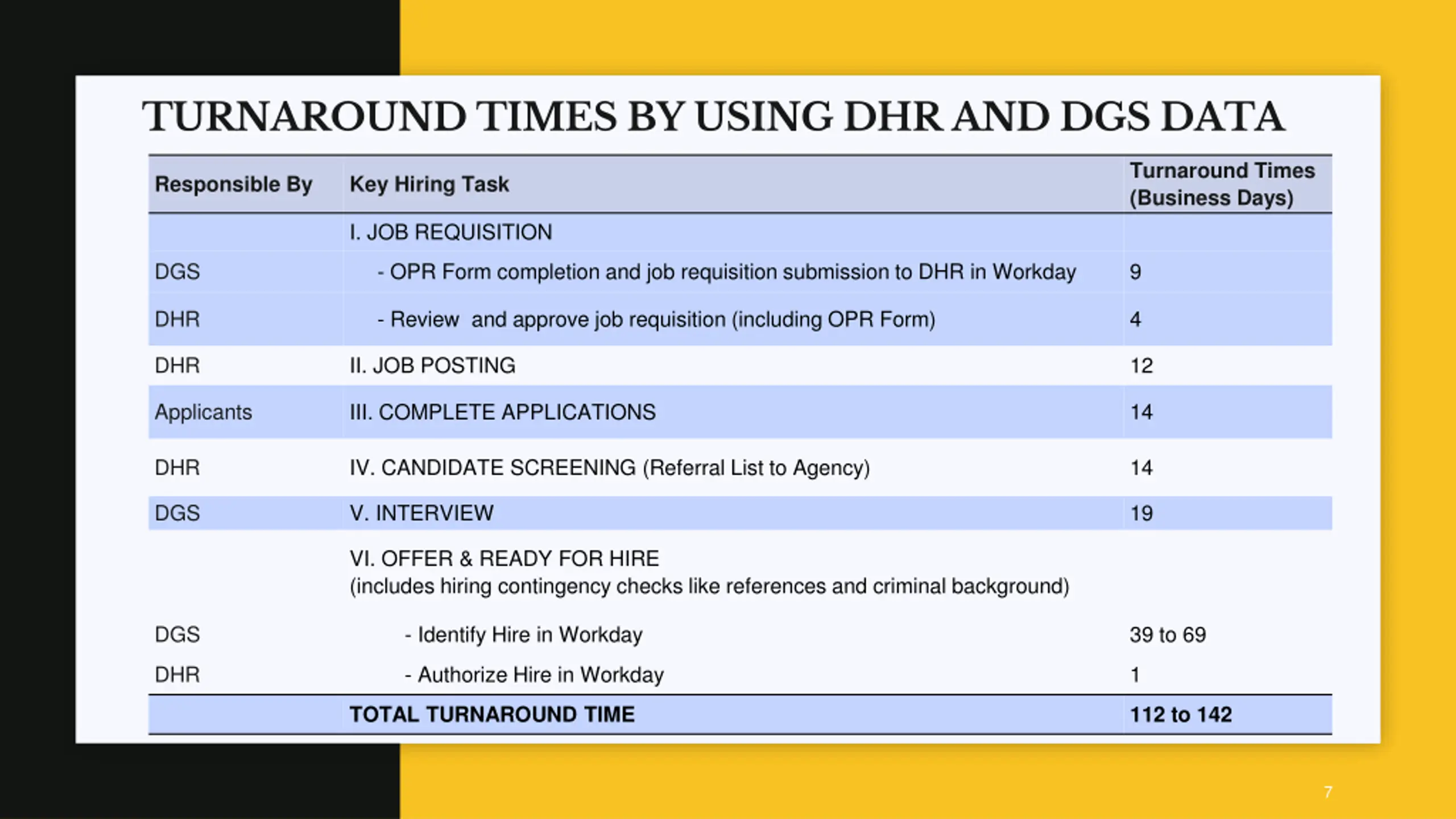 TURNAROUND TIMES BY USING DHR AND DGS DATA

| Responsible By | Key Hiring Task | Turnaround Times (Business Days) |
|---|---|---|
| | I. JOB REQUISITION | |
| DGS | - OPR Form completion and job requisition submission to DHR in Workday | 9 |
| DHR | - Review and approve job requisition (including OPR Form) | 4 |
| DHR | II. JOB POSTING | 12 |
| Applicants | III. COMPLETE APPLICATIONS | 14 |
| DHR | IV. CANDIDATE SCREENING (Referral List to Agency) | 14 |
| DGS | V. INTERVIEW | 19 |
| | VI. OFFER & READY FOR HIRE (includes hiring contingency checks like references and criminal background) | |
| DGS | - Identify Hire in Workday | 39 to 69 |
| DHR | - Authorize Hire in Workday | 1 |
| | TOTAL TURNAROUND TIME | 112 to 142 |

7